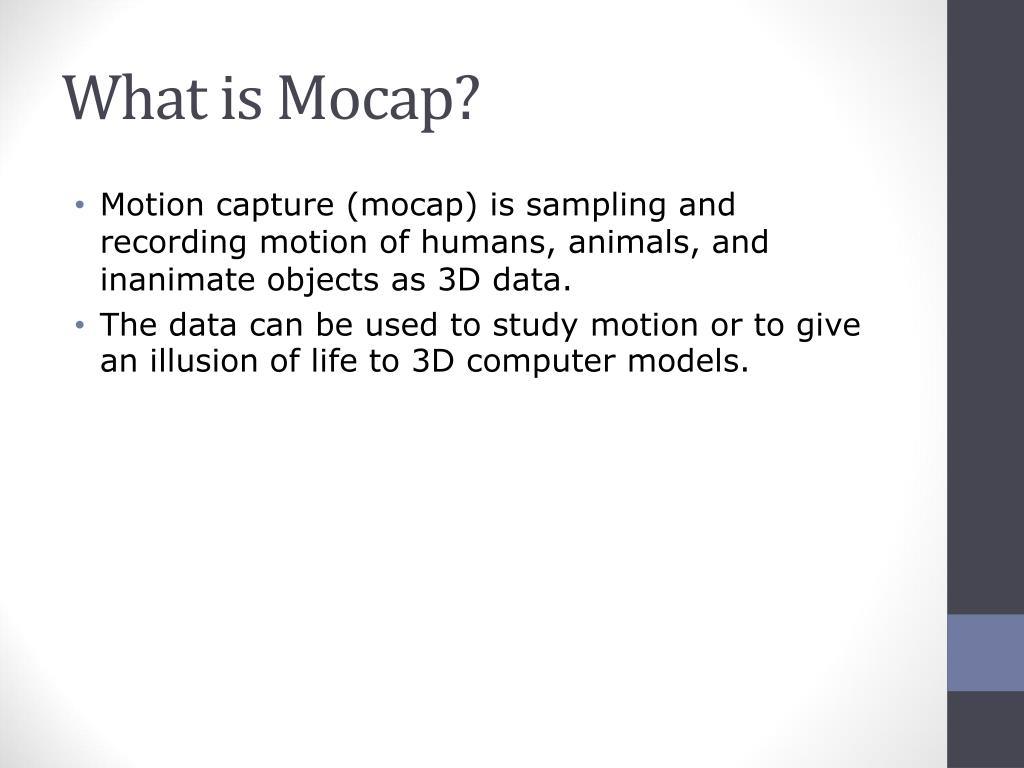 What is Mocap?

• Motion capture (mocap) is sampling and recording motion of humans, animals, and inanimate objects as 3D data.
• The data can be used to study motion or to give an illusion of life to 3D computer models.